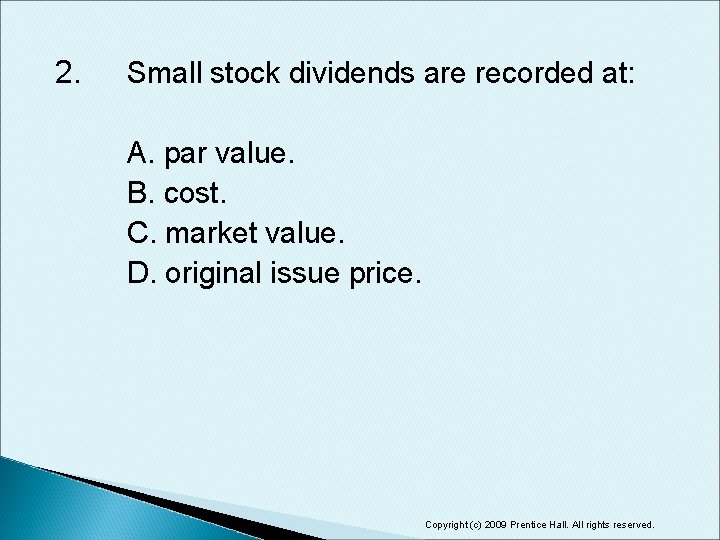 2. Small stock dividends are recorded at:

A. par value.
B. cost.
C. market value.
D. original issue price.

Copyright (c) 2009 Prentice Hall. All rights reserved.